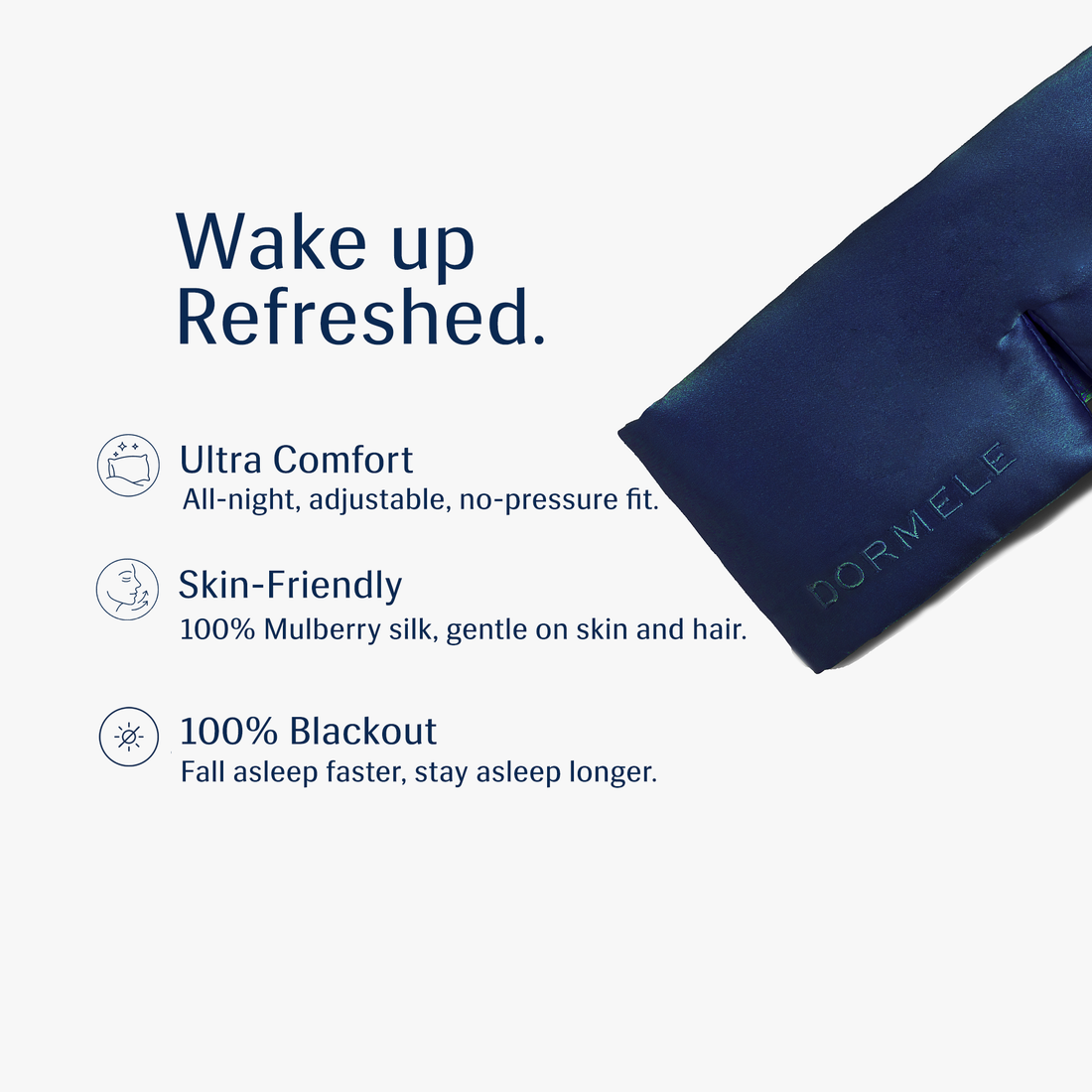 Wake up
Refreshed.

Ultra Comfort
All-night, adjustable, no-pressure fit.

Skin-Friendly
100% Mulberry silk, gentle on skin and hair.

100% Blackout
Fall asleep faster, stay asleep longer.

DORMELE